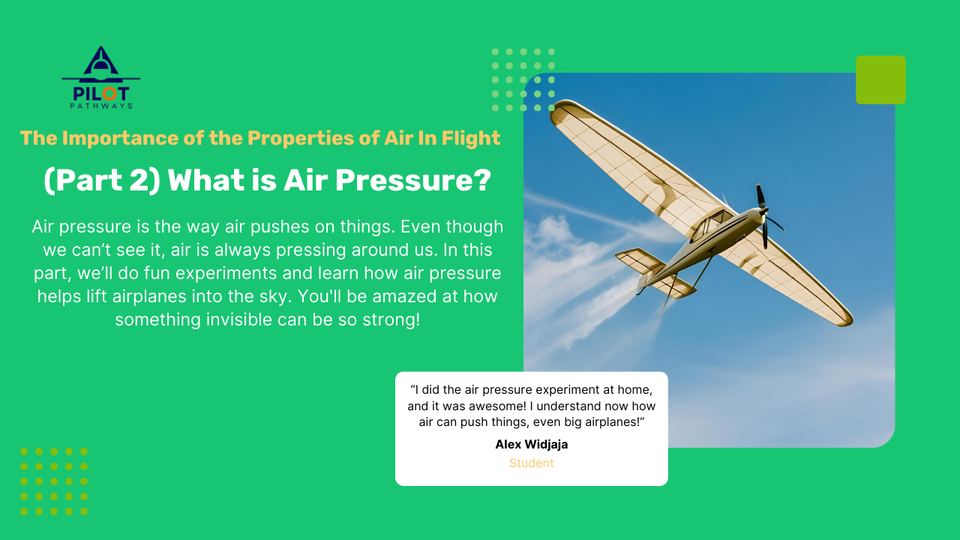 PILOT
PATHWAYS

The Importance of the Properties of Air In Flight

(Part 2) What is Air Pressure?

Air pressure is the way air pushes on things. Even though we can't see it, air is always pressing around us. In this part, we'll do fun experiments and learn how air pressure helps lift airplanes into the sky. You'll be amazed at how something invisible can be so strong!

"I did the air pressure experiment at home, and it was awesome! I understand now how air can push things, even big airplanes!"

Alex Widjaja
Student